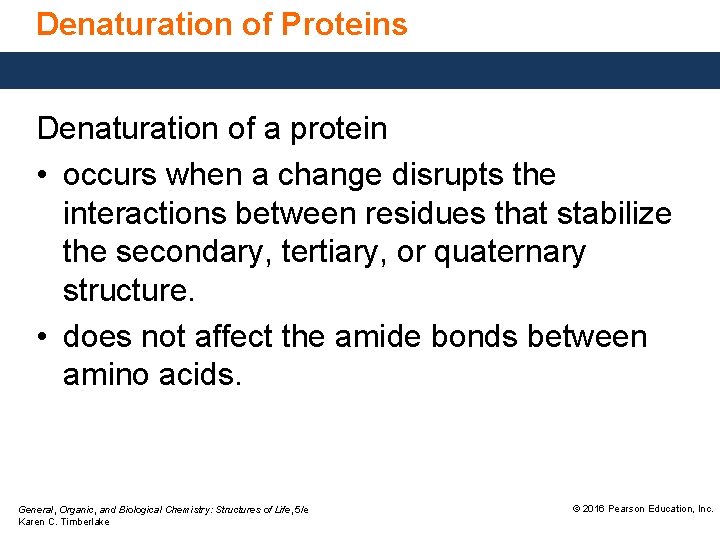 Denaturation of Proteins

Denaturation of a protein

• occurs when a change disrupts the interactions between residues that stabilize the secondary, tertiary, or quaternary structure.

• does not affect the amide bonds between amino acids.

General, Organic, and Biological Chemistry: Structures of Life, 5/e
Karen C. Timberlake

© 2016 Pearson Education, Inc.